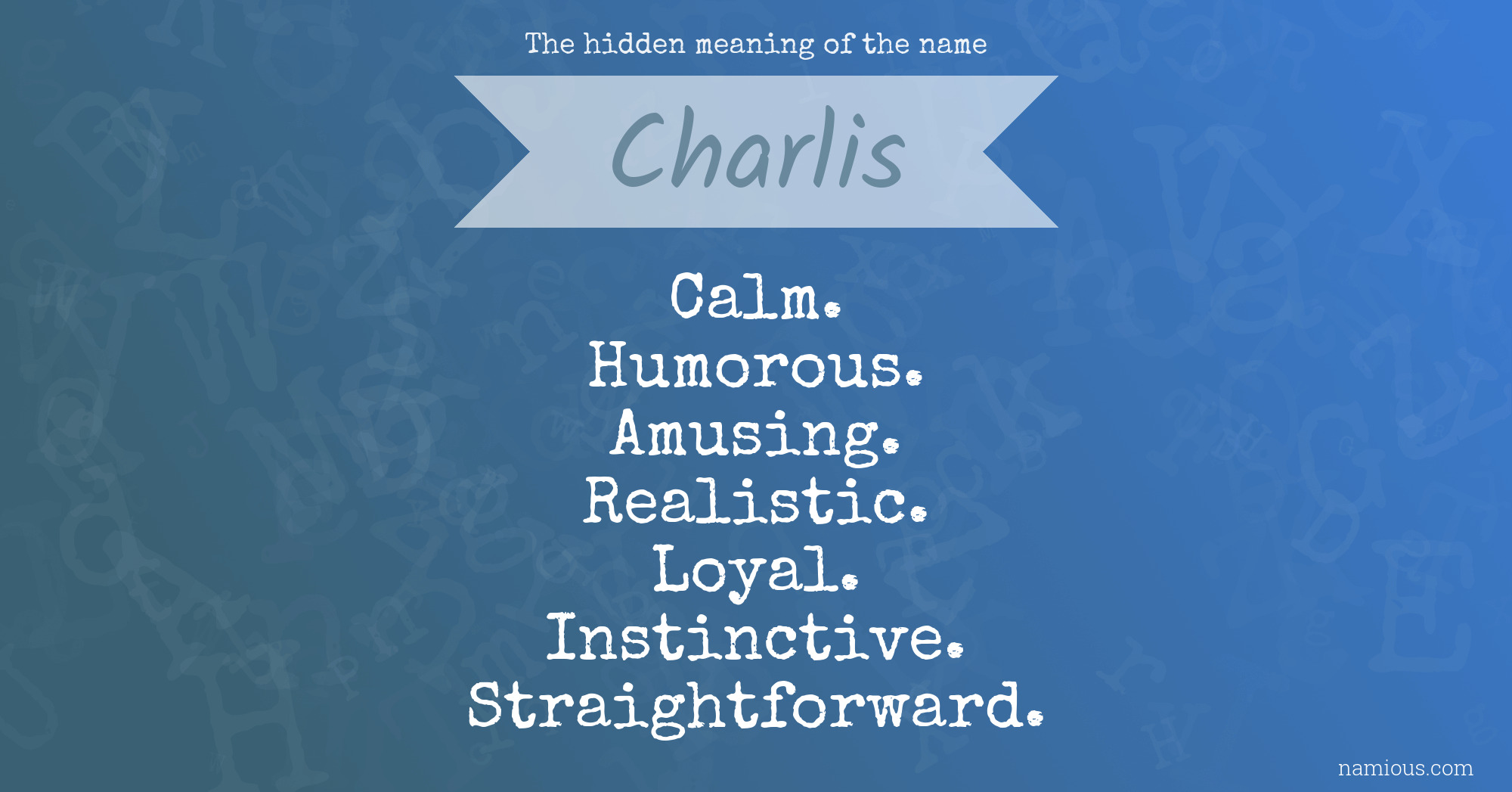 The hidden meaning of the name

Charlis

Calm.
Humorous.
Amusing.
Realistic.
Loyal.
Instinctive.
Straightforward.

namious.com